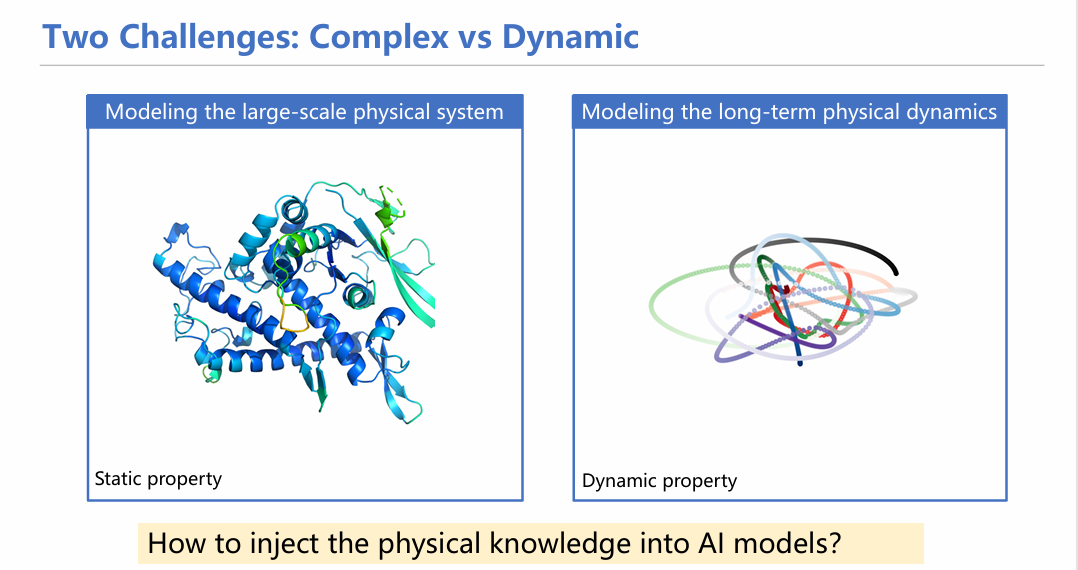 Two Challenges: Complex vs Dynamic

Modeling the large-scale physical system

Static property

Modeling the long-term physical dynamics

Dynamic property

How to inject the physical knowledge into AI models?